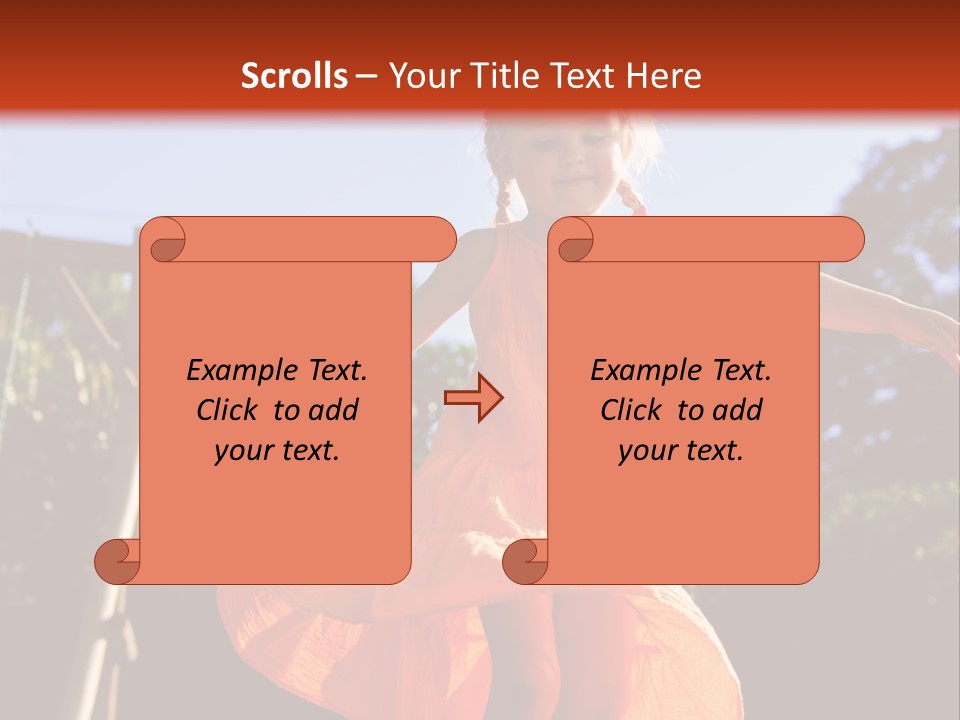 Scrolls – Your Title Text Here

Example Text. Click to add your text.

Example Text. Click to add your text.